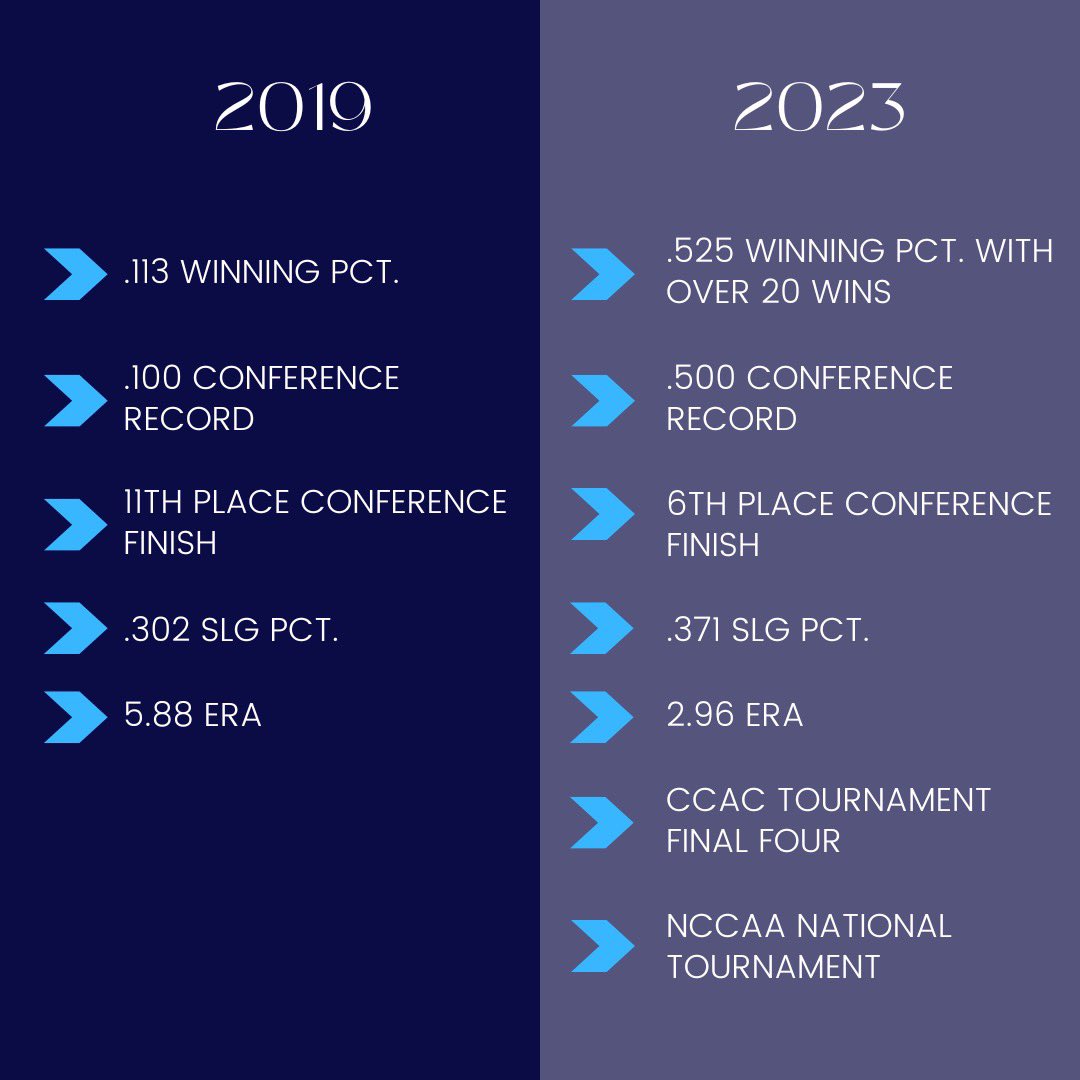 2019

.113 WINNING PCT.

.100 CONFERENCE RECORD

11TH PLACE CONFERENCE FINISH

.302 SLG PCT.

5.88 ERA

2023

.525 WINNING PCT. WITH OVER 20 WINS

.500 CONFERENCE RECORD

6TH PLACE CONFERENCE FINISH

.371 SLG PCT.

2.96 ERA

CCAC TOURNAMENT FINAL FOUR

NCCAA NATIONAL TOURNAMENT